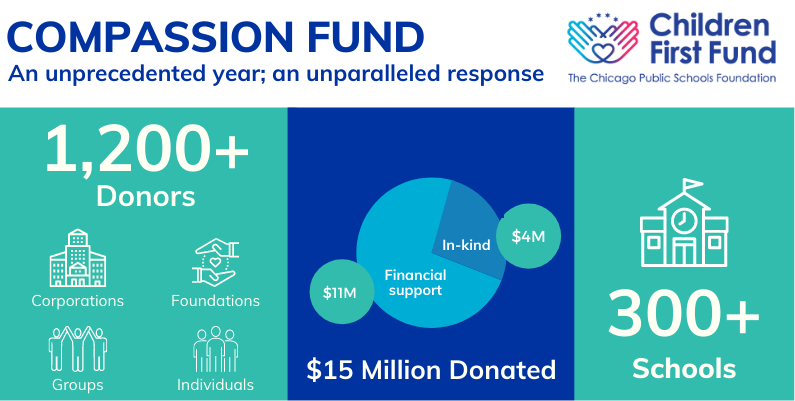 COMPASSION FUND
An unprecedented year; an unparalleled response

Children First Fund
The Chicago Public Schools Foundation

1,200+
Donors

Corporations
Foundations
Groups
Individuals

In-kind
$4M
Financial support
$11M

$15 Million Donated

300+
Schools